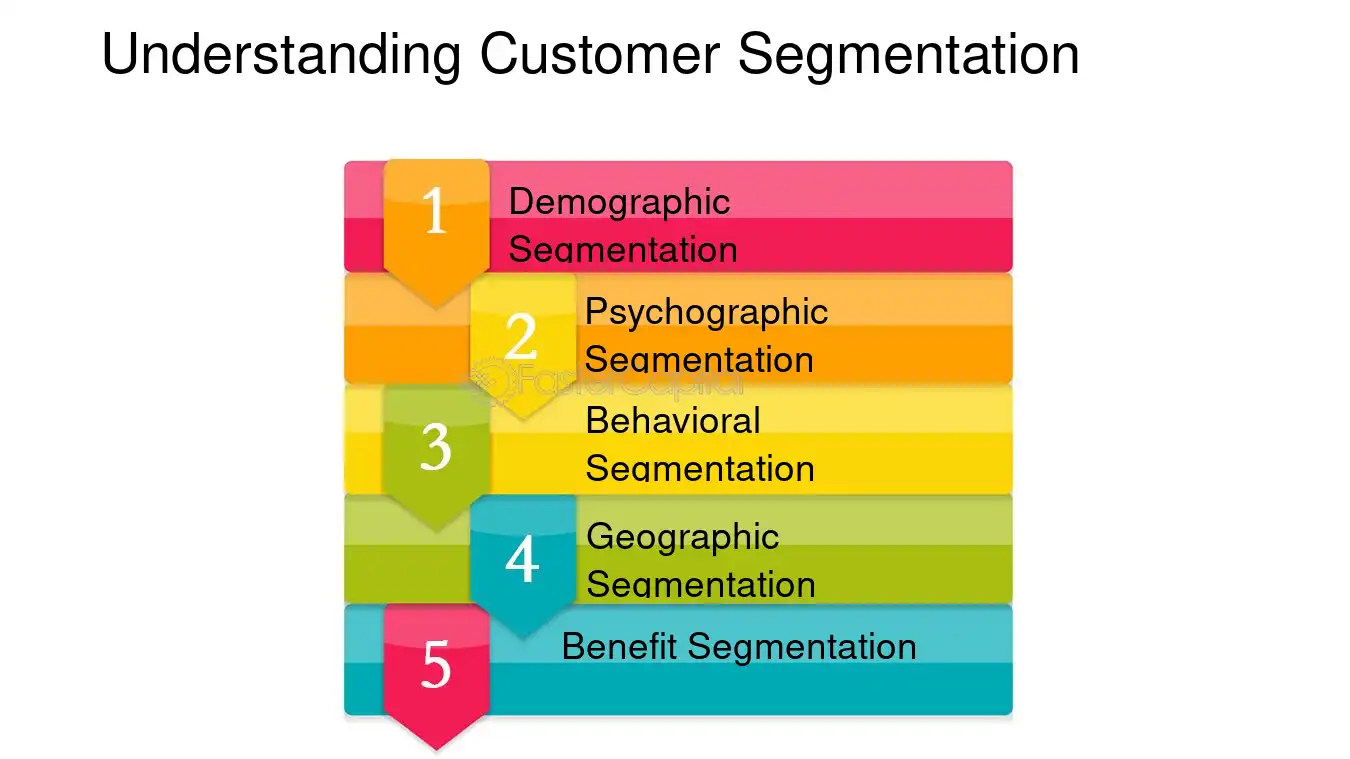 Understanding Customer Segmentation

1
Demographic Segmentation

2
Psychographic Segmentation

3
Behavioral Segmentation

4
Geographic Segmentation

5
Benefit Segmentation

FasterCapital